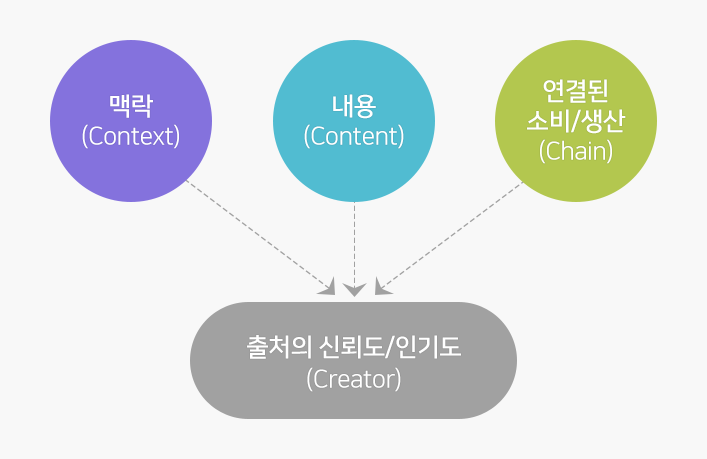 맥락
(Context)

내용
(Content)

연결된
소비/생산
(Chain)

출처의 신뢰도/인기도
(Creator)